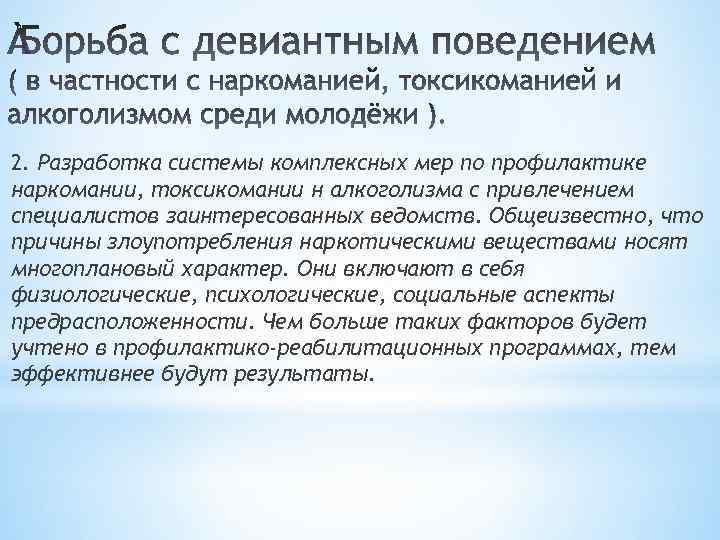 Борьба с девиантным поведением ( в частности с наркоманией, токсикоманией и алкоголизмом среди молодёжи ).

2. Разработка системы комплексных мер по профилактике наркомании, токсикомании н алкоголизма с привлечением специалистов заинтересованных ведомств. Общеизвестно, что причины злоупотребления наркотическими веществами носят многоплановый характер. Они включают в себя физиологические, психологические, социальные аспекты предрасположенности. Чем больше таких факторов будет учтено в профилактико-реабилитационных программах, тем эффективнее будут результаты.